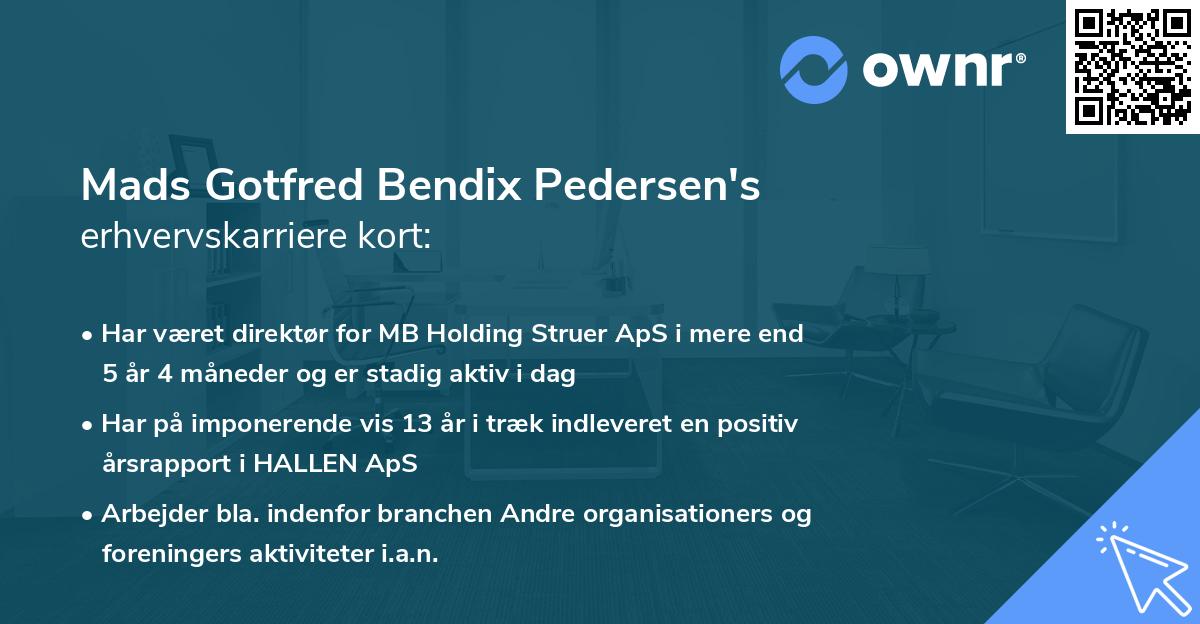 ownr®

Mads Gotfred Bendix Pedersen's
erhvervskarriere kort:

• Har været direktør for MB Holding Struer ApS i mere end 5 år 4 måneder og er stadig aktiv i dag
• Har på imponerende vis 13 år i træk indleveret en positiv årsrapport i HALLEN ApS
• Arbejder bla. indenfor branchen Andre organisationers og foreningers aktiviteter i.a.n.